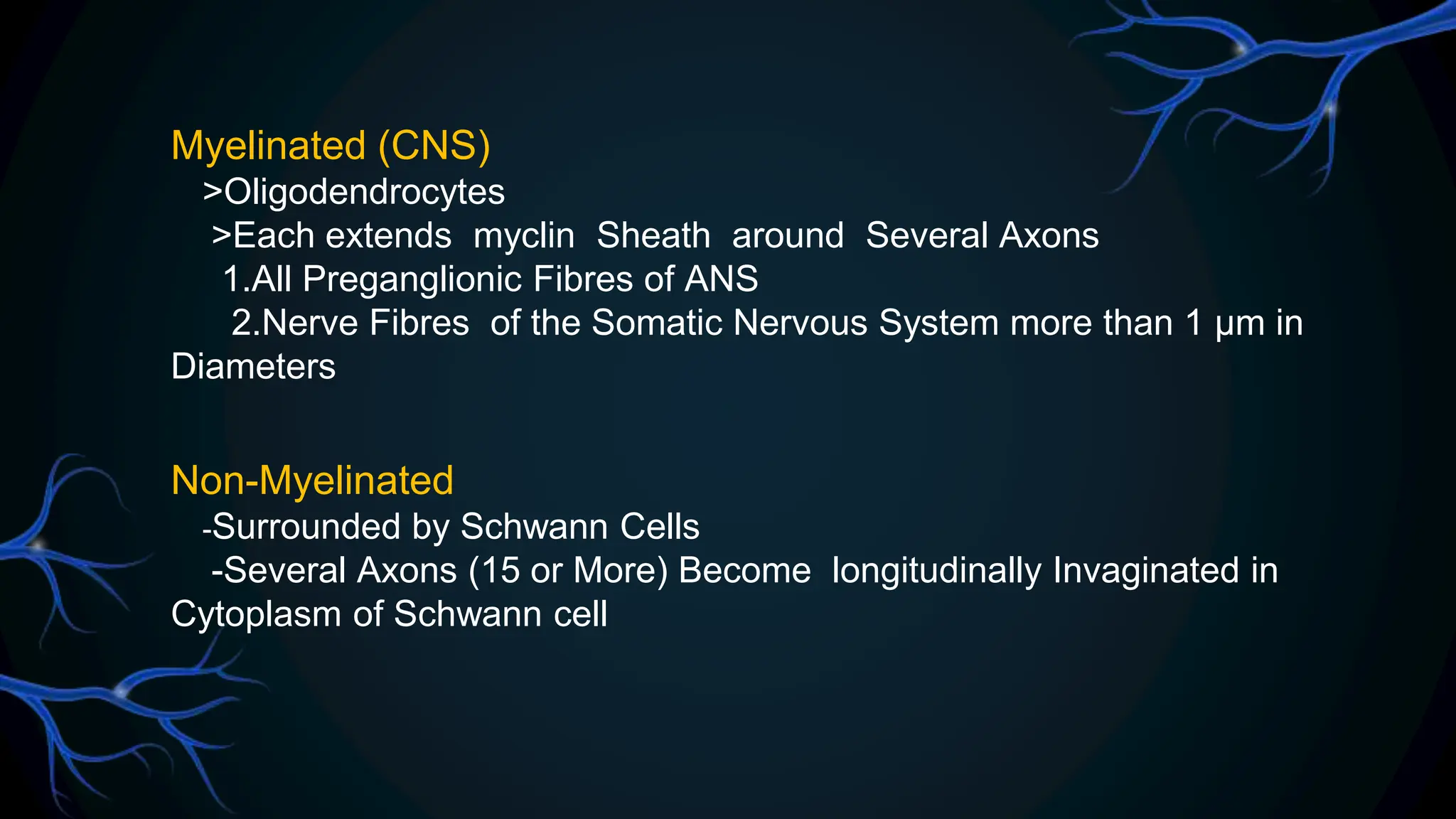 Myelinated (CNS)

>Oligodendrocytes

>Each extends myclin Sheath around Several Axons

1.All Preganglionic Fibres of ANS

2.Nerve Fibres of the Somatic Nervous System more than 1 μm in Diameters

Non-Myelinated

-Surrounded by Schwann Cells

-Several Axons (15 or More) Become longitudinally Invaginated in Cytoplasm of Schwann cell